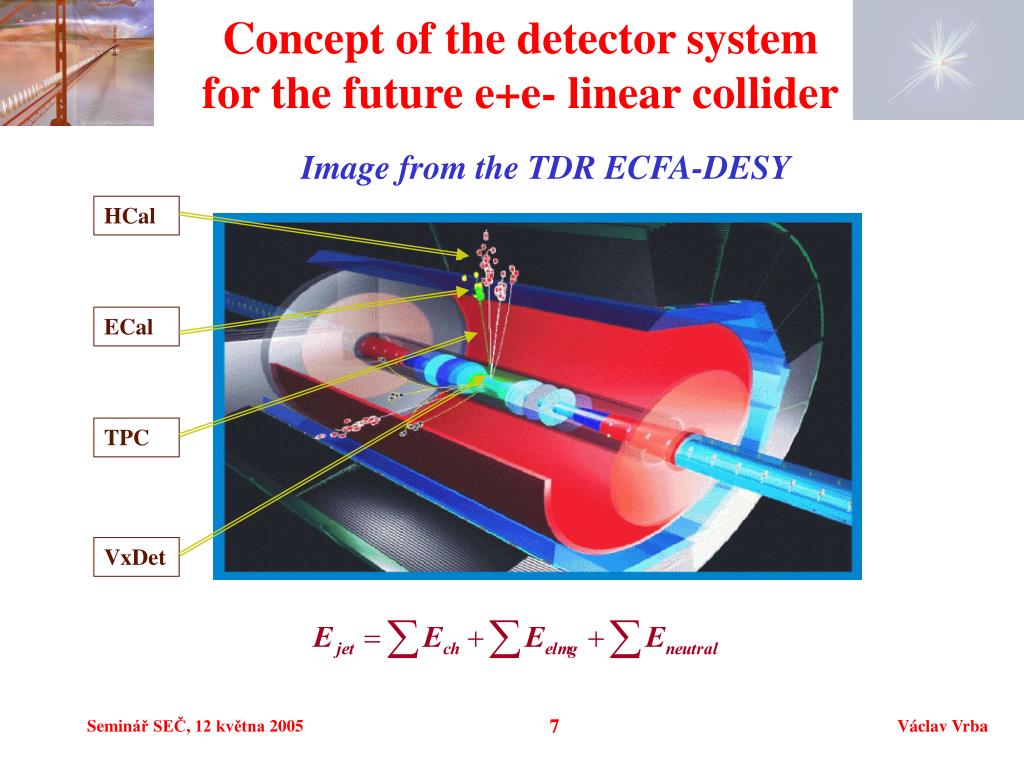 Concept of the detector system for the future e+e- linear collider

Image from the TDR ECFA-DESY

HCal

ECal

TPC

VxDet

$E_{jet} = \sum E_{ch} + \sum E_{elmg} + \sum E_{neutral}$

Seminář SEČ, 12 května 2005

7

Václav Vrba